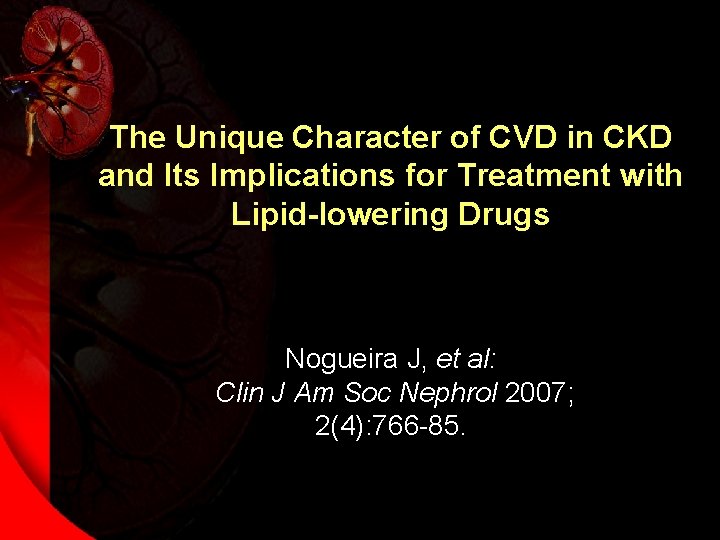 The Unique Character of CVD in CKD and Its Implications for Treatment with Lipid-lowering Drugs

Nogueira J, et al: Clin J Am Soc Nephrol 2007; 2(4):766-85.